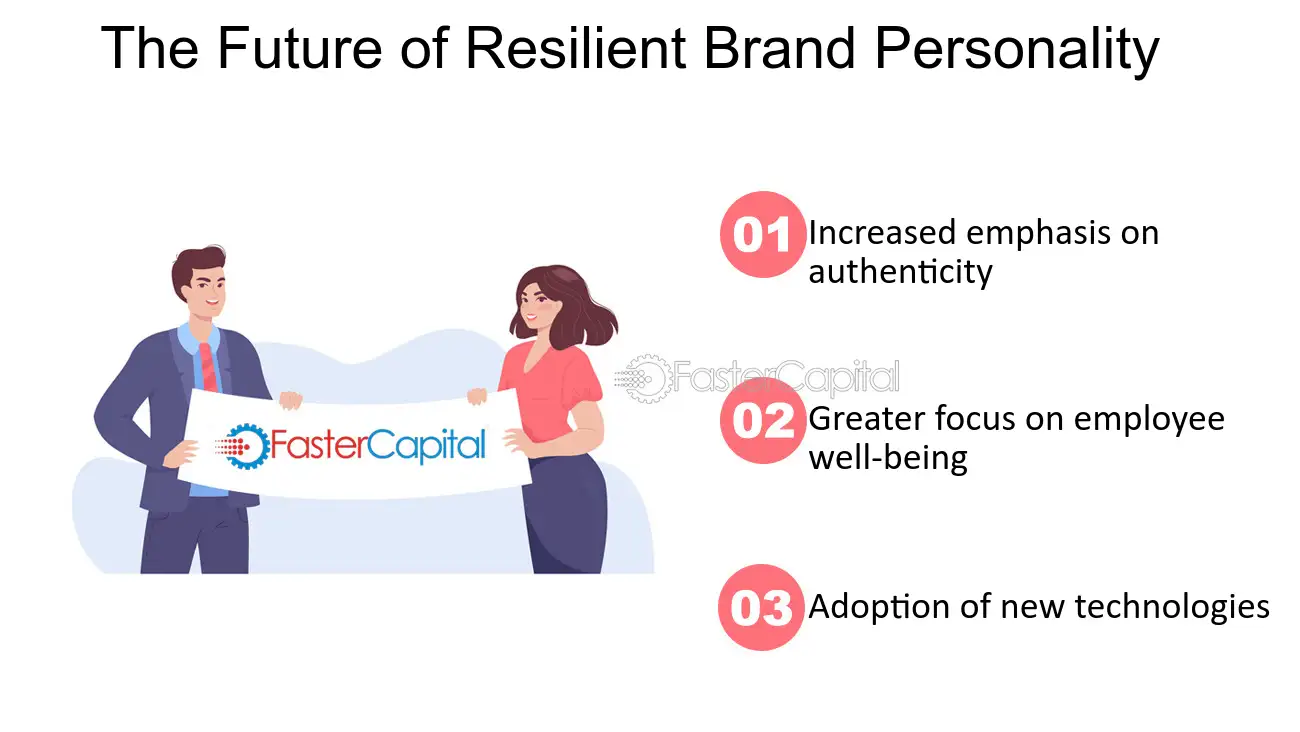 The Future of Resilient Brand Personality

FasterCapital

01 Increased emphasis on authenticity

FasterCapital

02 Greater focus on employee well-being

03 Adoption of new technologies